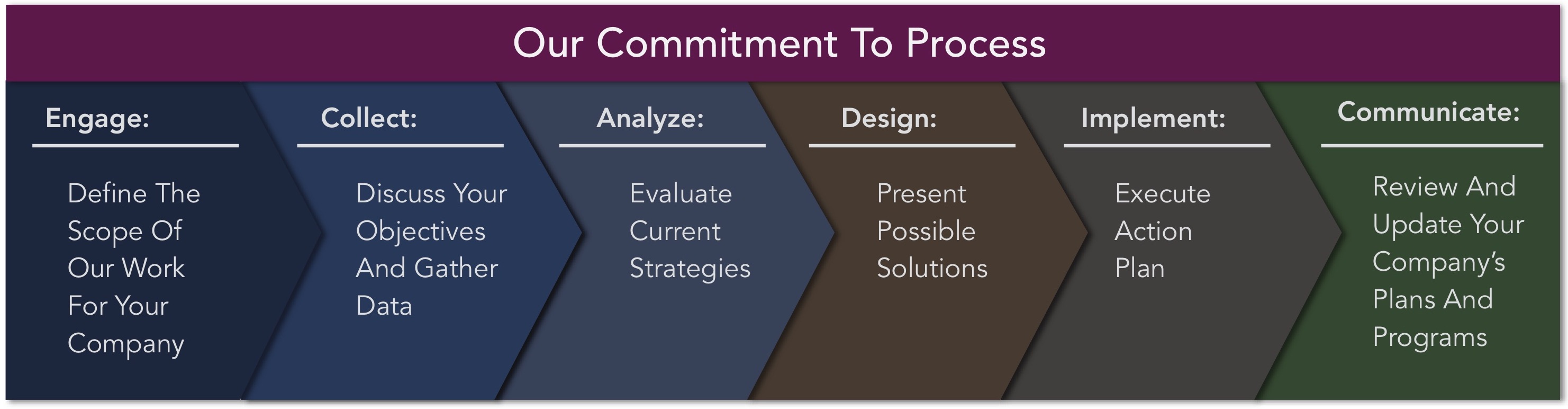 Our Commitment To Process

Engage:

Define The Scope Of Our Work For Your Company

Collect:

Discuss Your Objectives And Gather Data

Analyze:

Evaluate Current Strategies

Design:

Present Possible Solutions

Implement:

Execute Action Plan

Communicate:

Review And Update Your Company's Plans And Programs